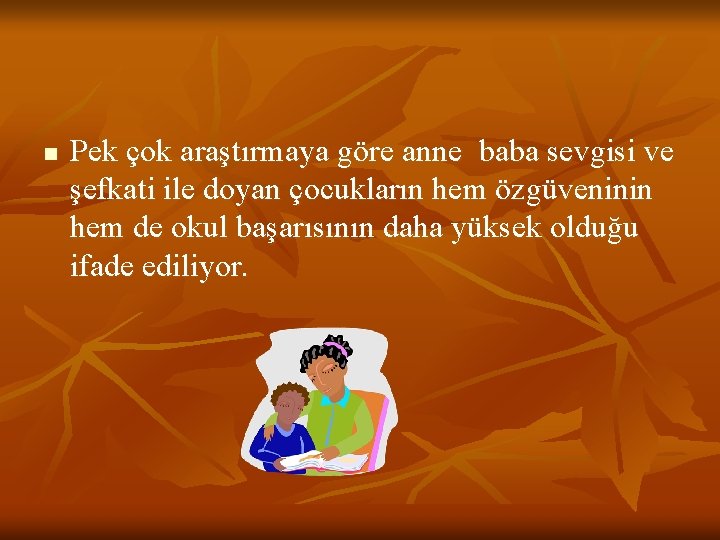 Pek çok araştırmaya göre anne baba sevgisi ve şefkati ile doyan çocukların hem özgüveninin hem de okul başarısının daha yüksek olduğu ifade ediliyor.